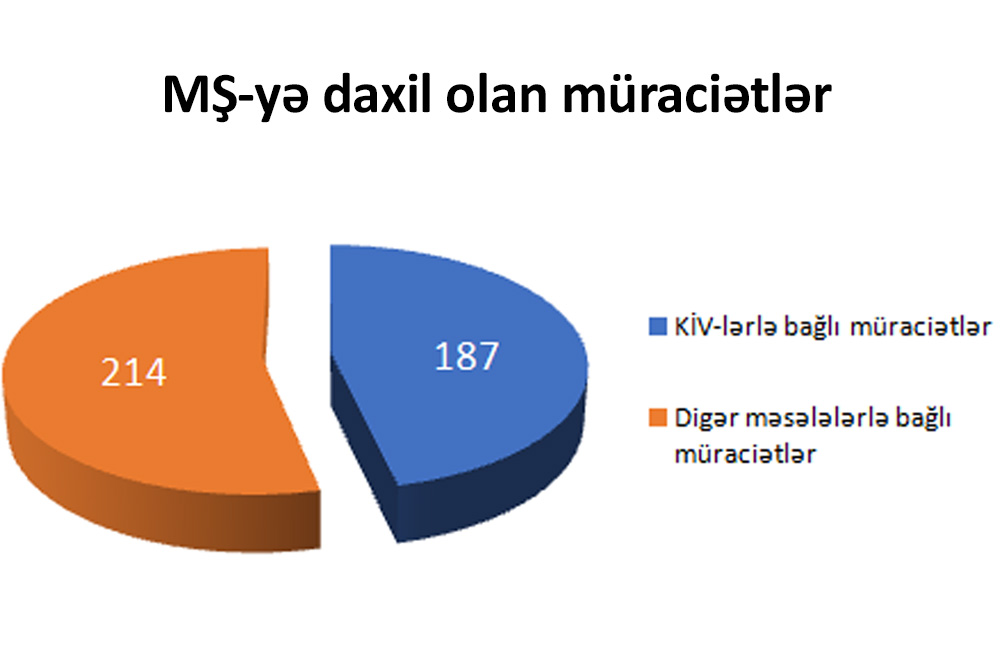 MŞ-yə daxil olan müraciətlər

214

187

KİV-lərlə bağlı müraciətlər

Digər məsələlərlə bağlı müraciətlər